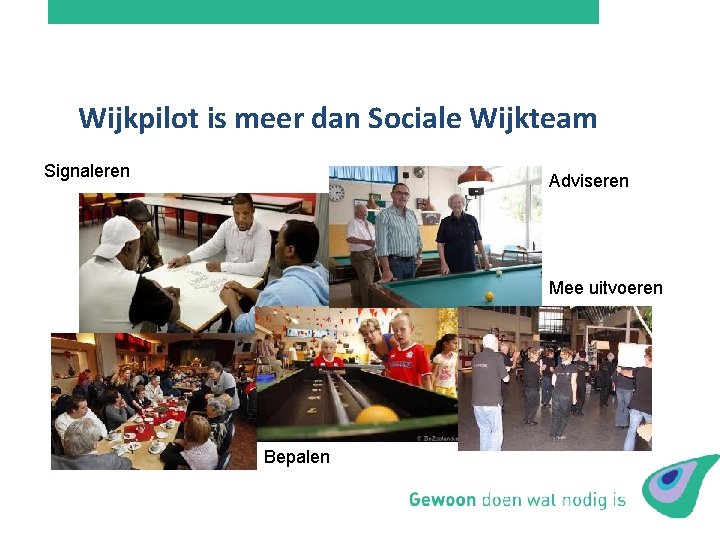 Wijkpilot is meer dan Sociale Wijkteam

Signaleren

Adviseren

Mee uitvoeren

Bepalen

Gewoon doen wat nodig is